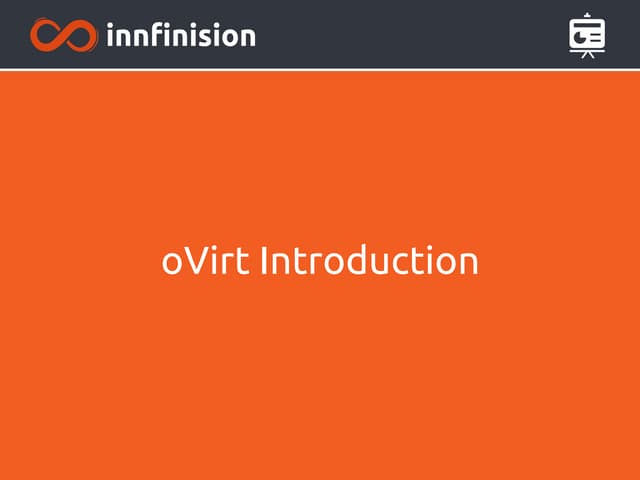 innfinision

oVirt Introduction